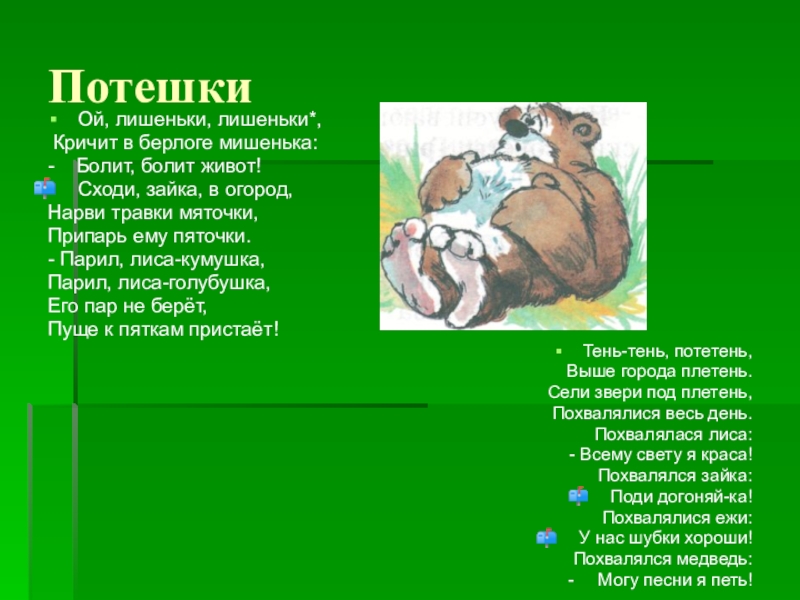 Потешки

Ой, лишеньки, лишеньки*,
Кричит в берлоге мишенька:
- Болит, болит живот!
Сходи, зайка, в огород,
Нарви травки мяточки,
Припарь ему пяточки.
- Парил, лиса-кумушка,
Парил, лиса-голубушка,
Его пар не берёт,
Пуще к пяткам пристаёт!

Тень-тень, потетень,
Выше города плетень.
Сели звери под плетень,
Похвалялися весь день.
Похвалялася лиса:
- Всему свету я краса!
Похвалялся зайка:
Поди догоняй-ка!
Похвалялися ежи:
У нас шубки хороши!
Похвалялся медведь:
- Могу песни я петь!